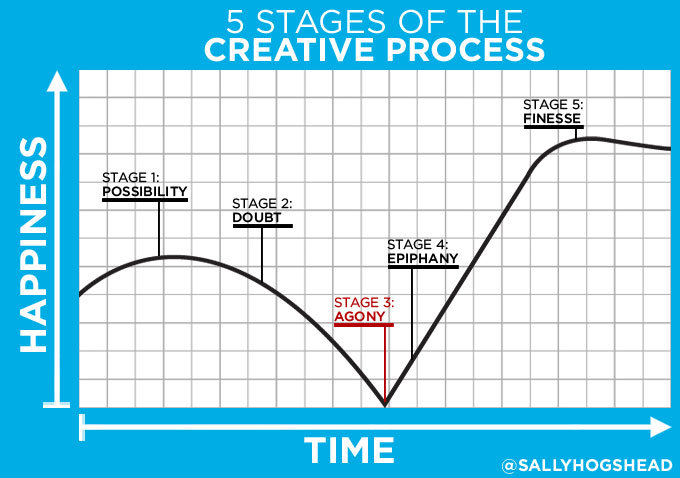 5 STAGES OF THE
CREATIVE PROCESS

HAPPINESS

STAGE 1:
POSSIBILITY

STAGE 2:
DOUBT

STAGE 3:
AGONY

STAGE 4:
EPIPHANY

STAGE 5:
FINESSE

TIME

@SALLYHOGSHEAD